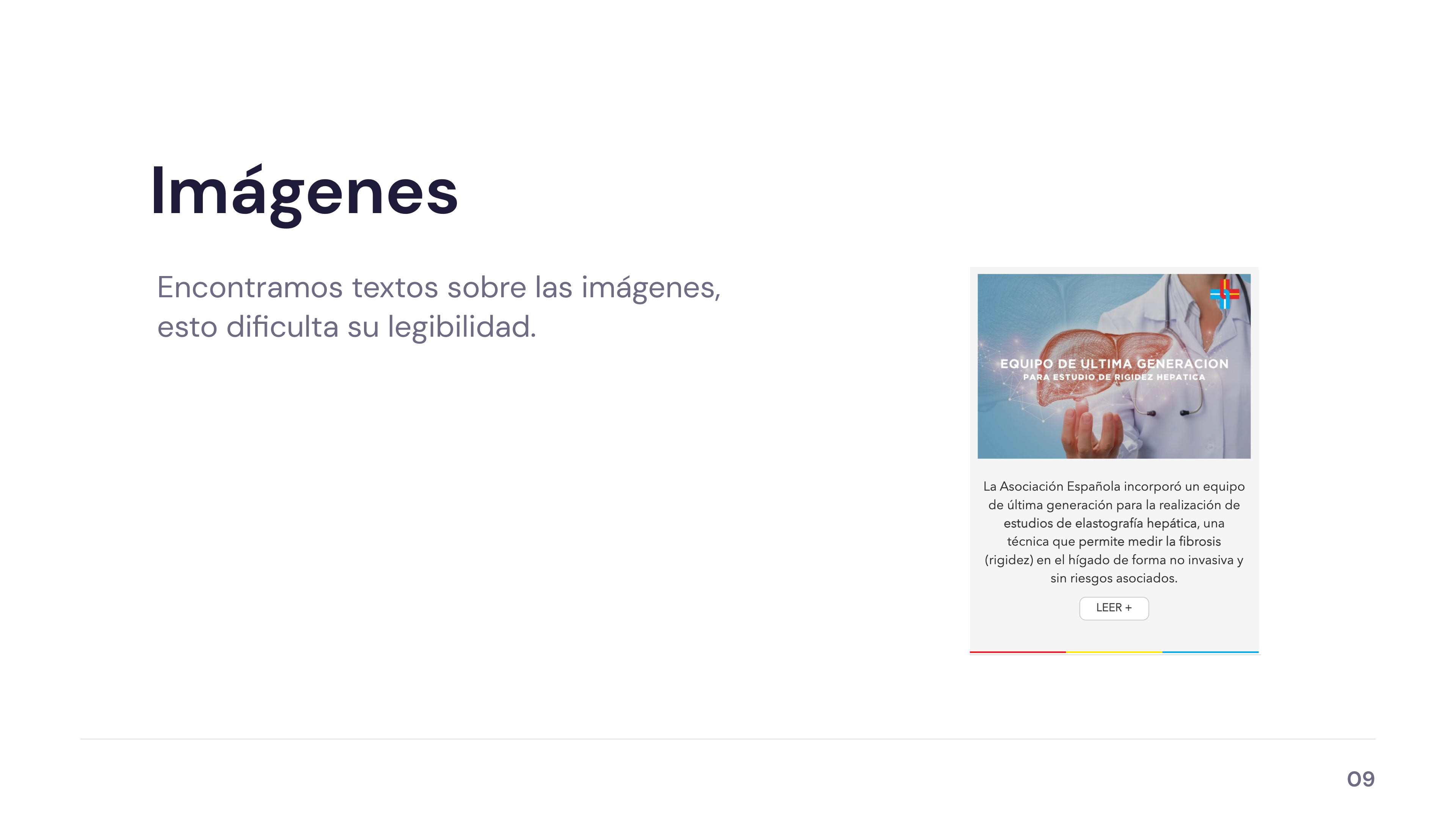 Imágenes

Encontramos textos sobre las imágenes, esto dificulta su legibilidad.

EQUIPO DE ULTIMA GENERACION
PARA ESTUDIO DE RIGIDEZ HEPATICA

La Asociación Española incorporó un equipo de última generación para la realización de estudios de elastografía hepática, una técnica que permite medir la fibrosis (rigidez) en el hígado de forma no invasiva y sin riesgos asociados.

LEER +

09